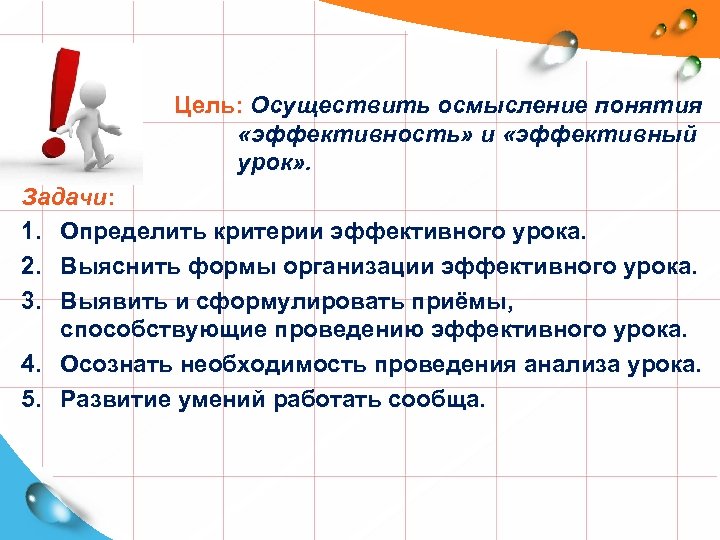 Цель: Осуществить осмысление понятия «эффективность» и «эффективный урок».

Задачи:

1. Определить критерии эффективного урока.
2. Выяснить формы организации эффективного урока.
3. Выявить и сформулировать приёмы, способствующие проведению эффективного урока.
4. Осознать необходимость проведения анализа урока.
5. Развитие умений работать сообща.